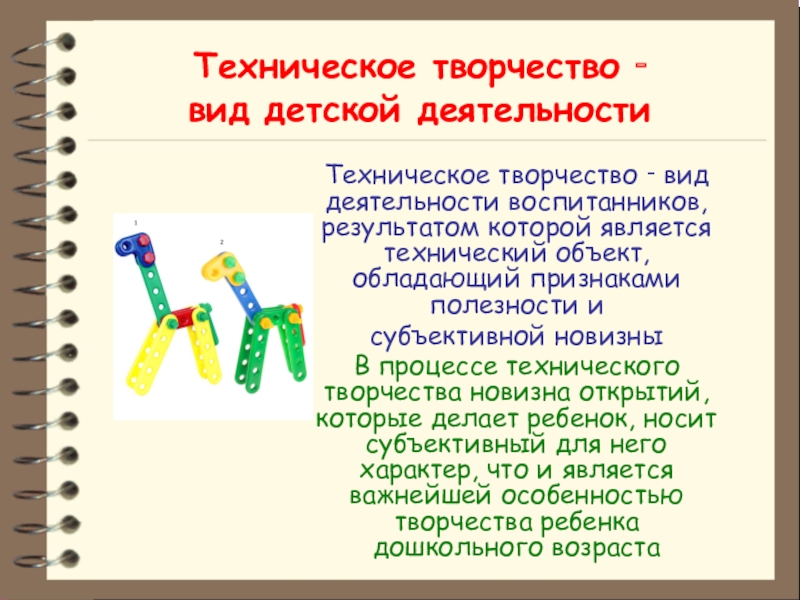 Техническое творчество - вид детской деятельности

1

2

Техническое творчество - вид деятельности воспитанников, результатом которой является технический объект, обладающий признаками полезности и субъективной новизны

В процессе технического творчества новизна открытий, которые делает ребенок, носит субъективный для него характер, что и является важнейшей особенностью творчества ребенка дошкольного возраста